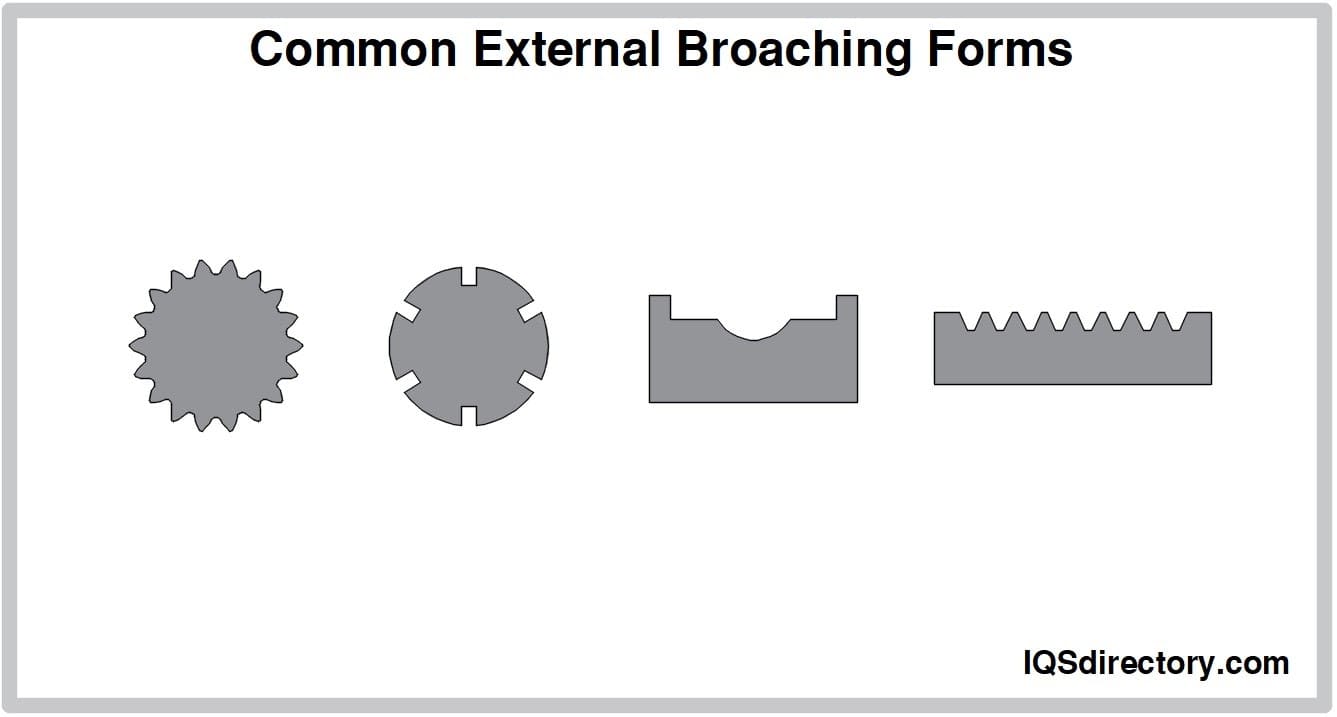 Common External Broaching Forms

IQSdirectory.com